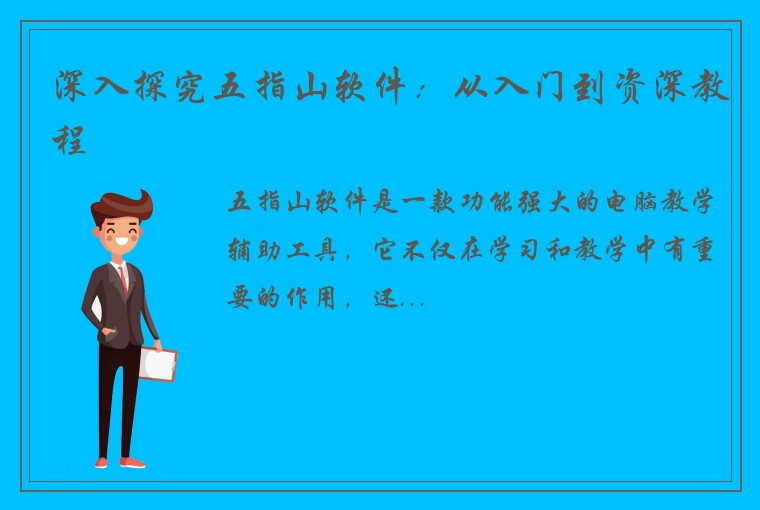 深入探究五指山软件：从入门到资深教程

五指山软件是一款功能强大的电脑教学辅助工具，它不仅在学习和教学中有重要的作用，还...